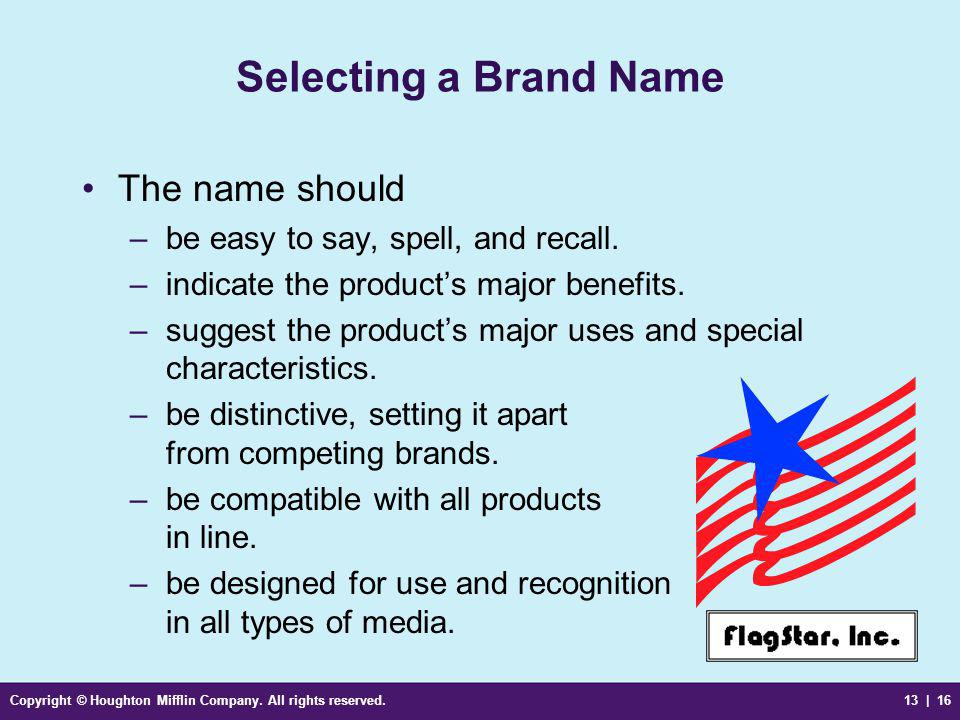 Selecting a Brand Name

• The name should

– be easy to say, spell, and recall.

– indicate the product’s major benefits.

– suggest the product’s major uses and special characteristics.

– be distinctive, setting it apart from competing brands.

– be compatible with all products in line.

– be designed for use and recognition in all types of media.

FlagStar, Inc.

Copyright © Houghton Mifflin Company. All rights reserved.

13 | 16